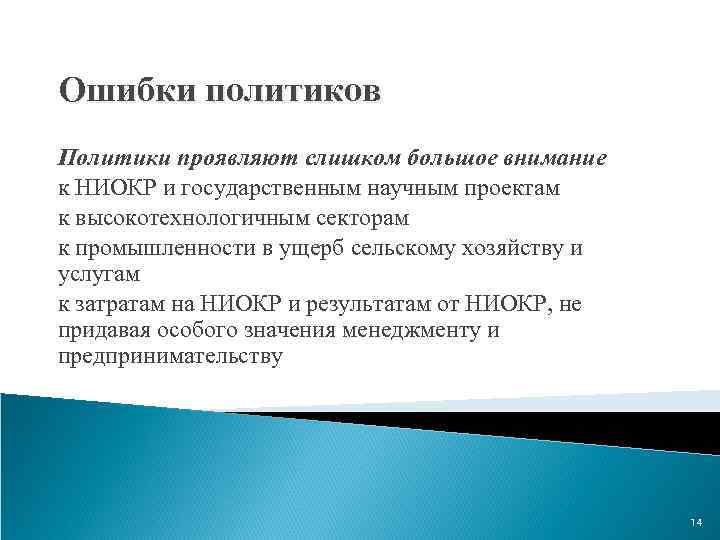 Ошибки политиков

Политики проявляют слишком большое внимание

к НИОКР и государственным научным проектам

к высокотехнологичным секторам

к промышленности в ущерб сельскому хозяйству и услугам

к затратам на НИОКР и результатам от НИОКР, не придавая особого значения менеджменту и предпринимательству

14